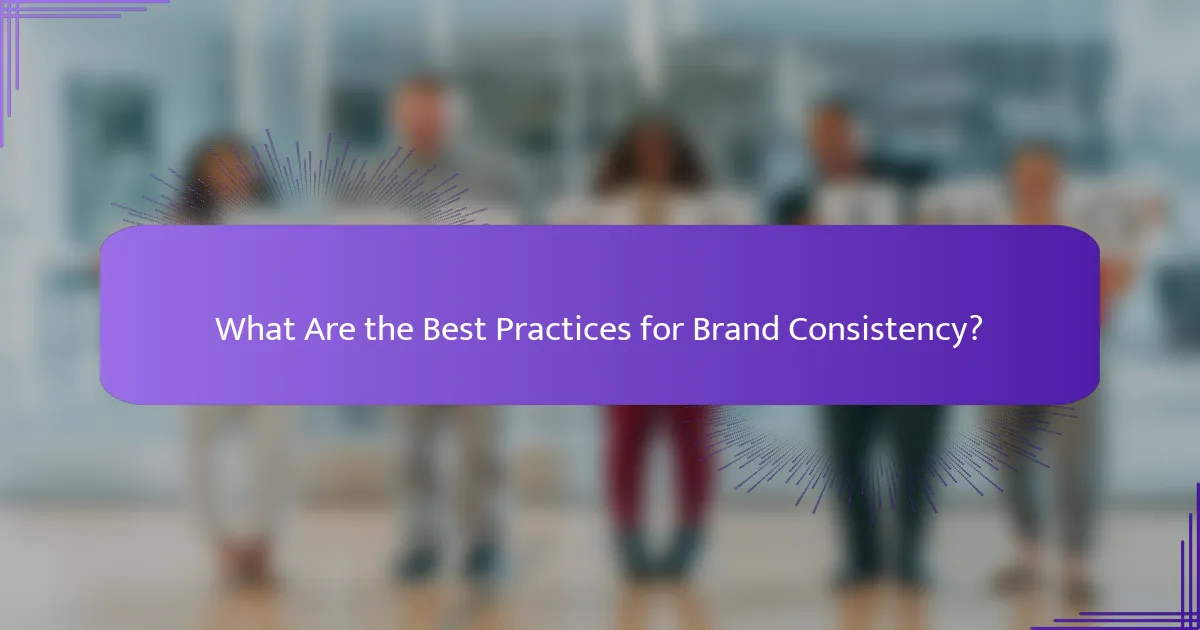 What Are the Best Practices for Brand Consistency?